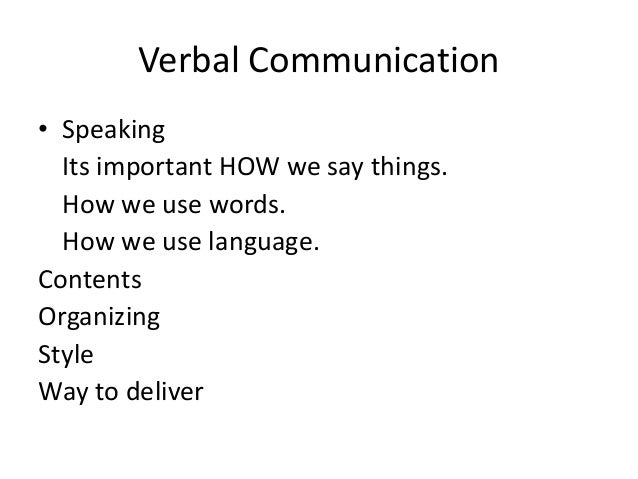 Verbal Communication

• Speaking
Its important HOW we say things.
How we use words.
How we use language.
Contents
Organizing
Style
Way to deliver